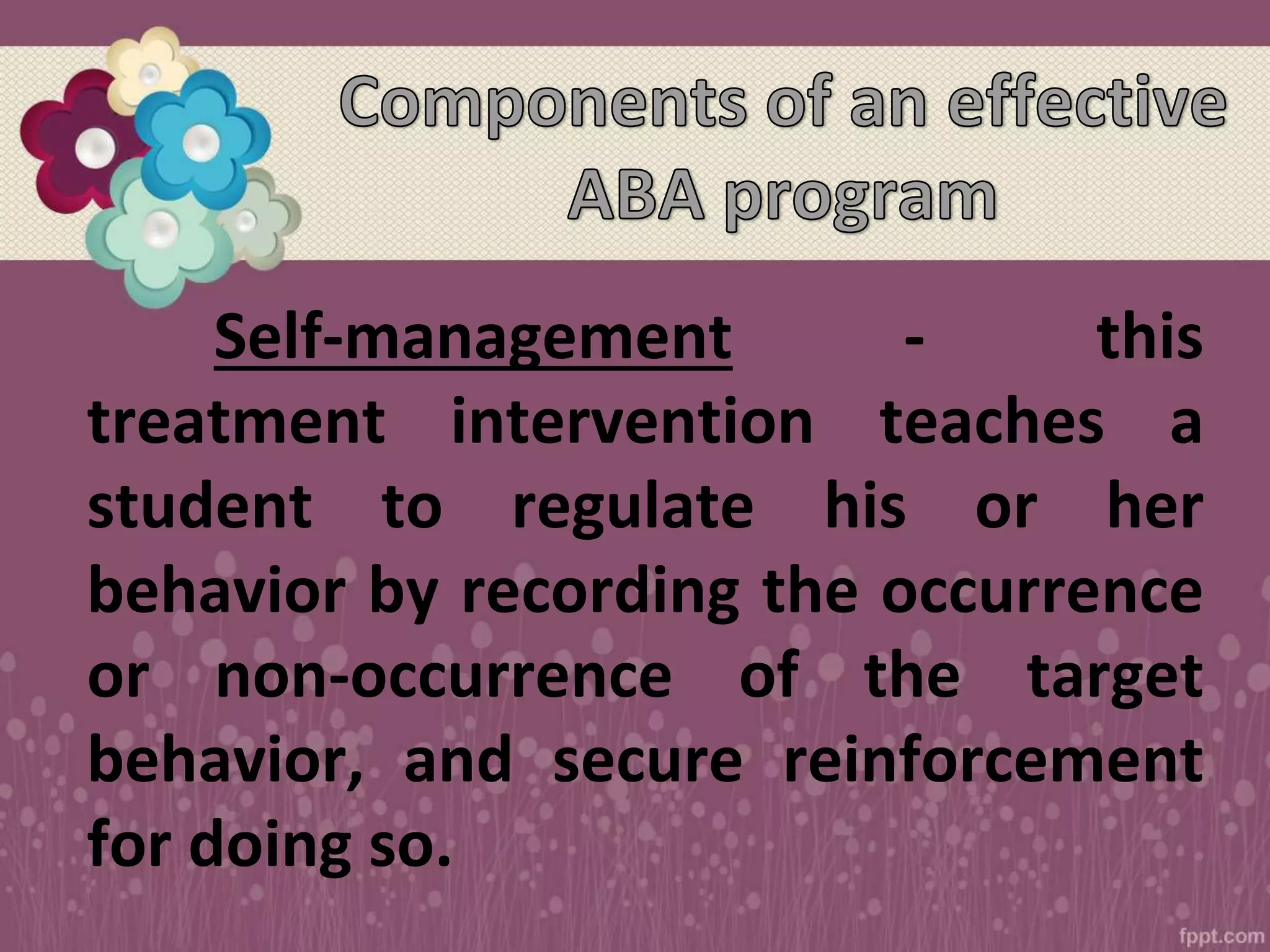 Components of an effective ABA program

Self-management - this treatment intervention teaches a student to regulate his or her behavior by recording the occurrence or non-occurrence of the target behavior, and secure reinforcement for doing so.

fppt.com